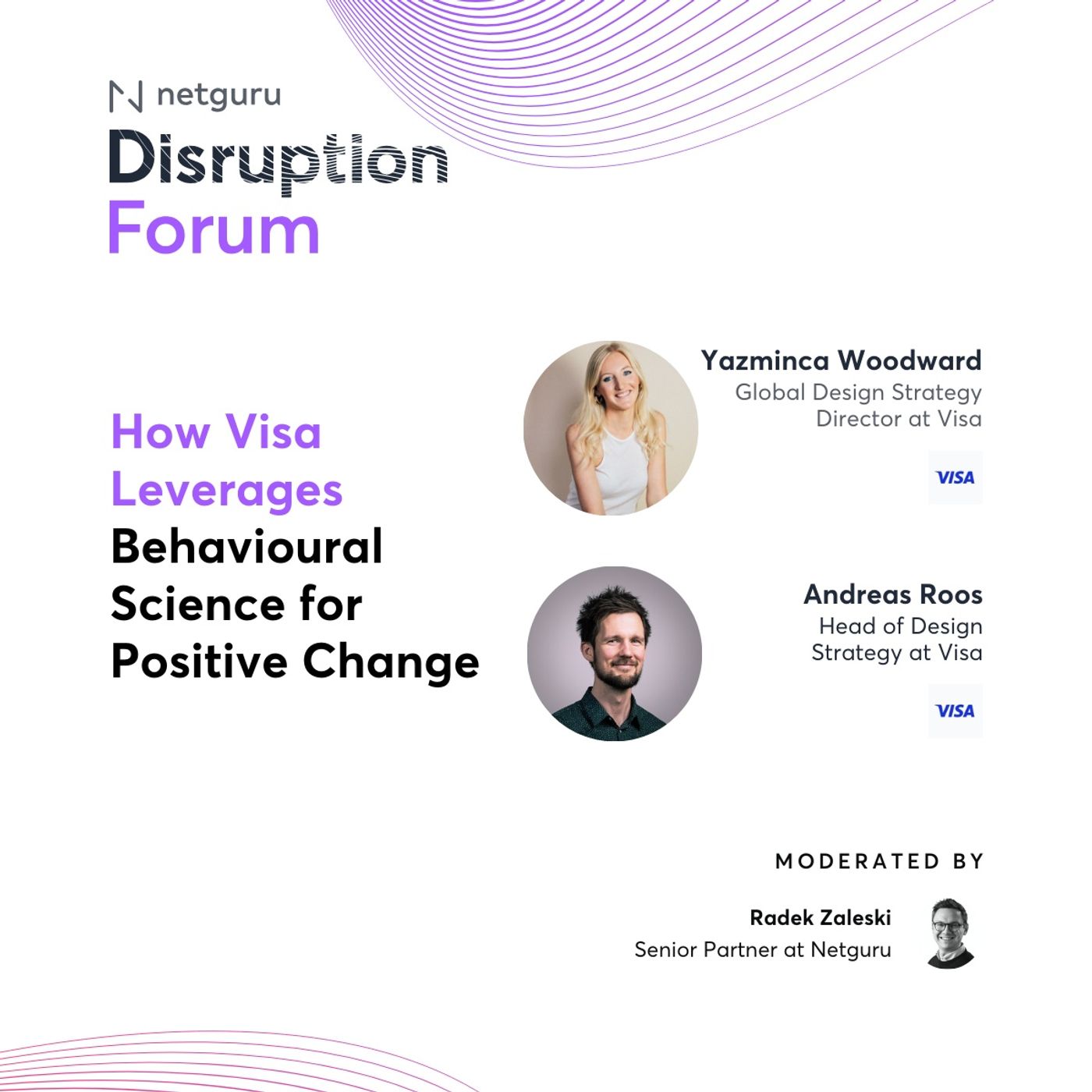 netguru
Disruption
Forum

How Visa Leverages Behavioural Science for Positive Change

Yazminca Woodward
Global Design Strategy Director at Visa

VISA

Andreas Roos
Head of Design Strategy at Visa

VISA

MODERATED BY

Radek Zaleski
Senior Partner at Netguru